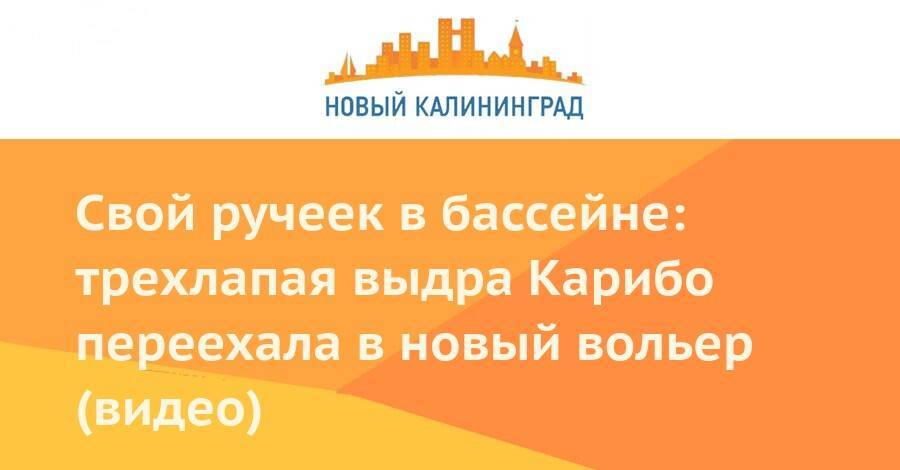 НОВЫЙ КАЛИНИНГРАД

Свой ручеек в бассейне: трехлапая выдра Карибо переехала в новый вольер (видео)